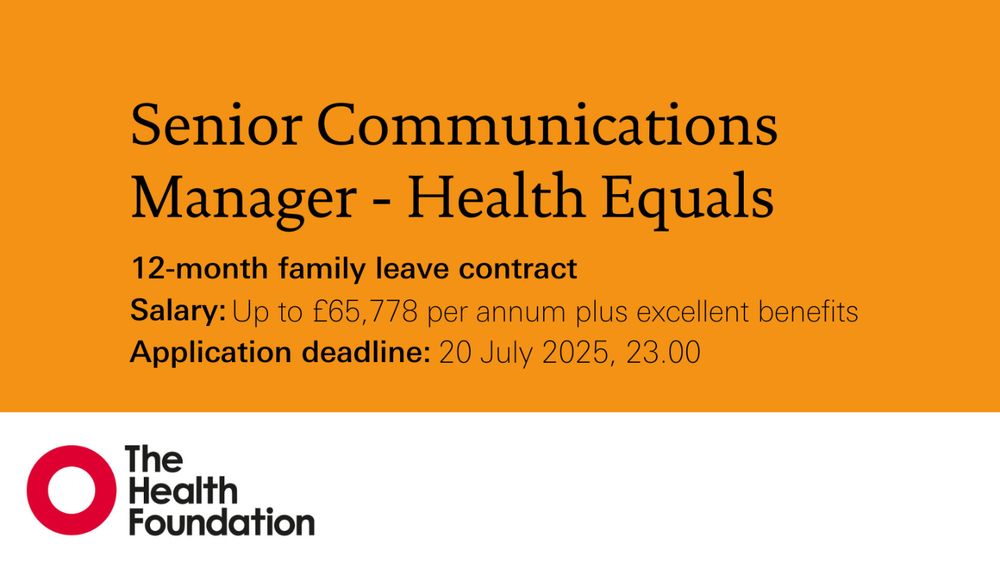 Senior Communications Manager - Health Equals

12-month family leave contract
Salary: Up to £65,778 per annum plus excellent benefits
Application deadline: 20 July 2025, 23.00

The Health Foundation